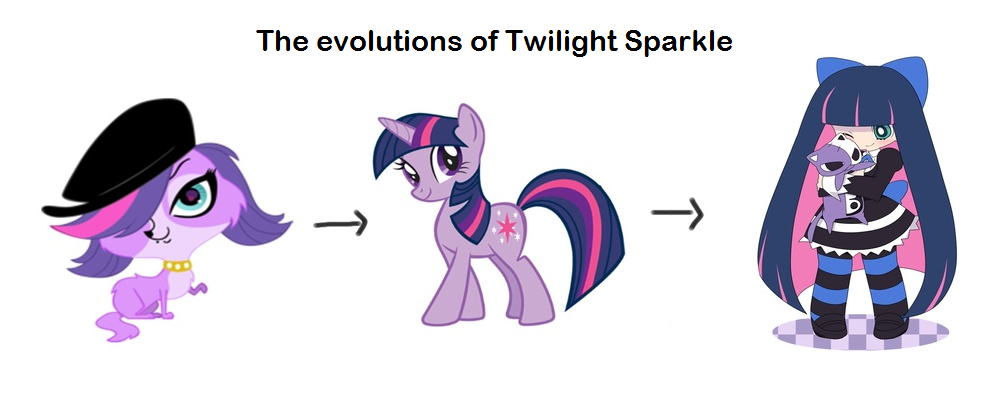 The evolutions of Twilight Sparkle